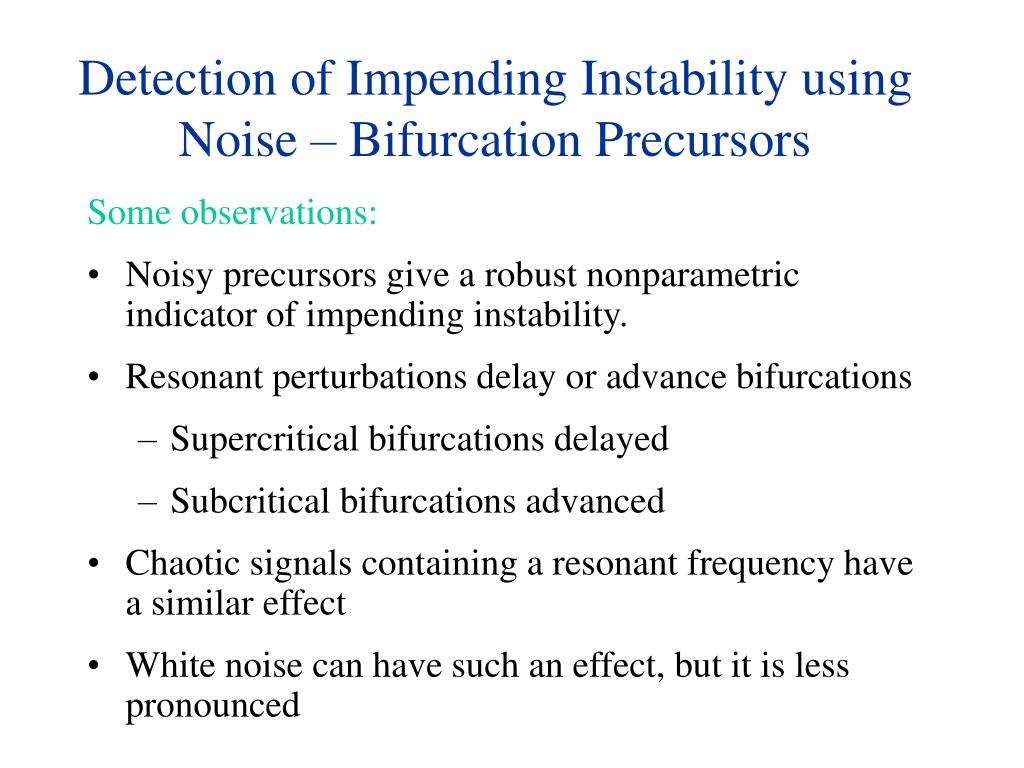 Detection of Impending Instability using Noise – Bifurcation Precursors

Some observations:

• Noisy precursors give a robust nonparametric indicator of impending instability.

• Resonant perturbations delay or advance bifurcations

– Supercritical bifurcations delayed

– Subcritical bifurcations advanced

• Chaotic signals containing a resonant frequency have a similar effect

• White noise can have such an effect, but it is less pronounced